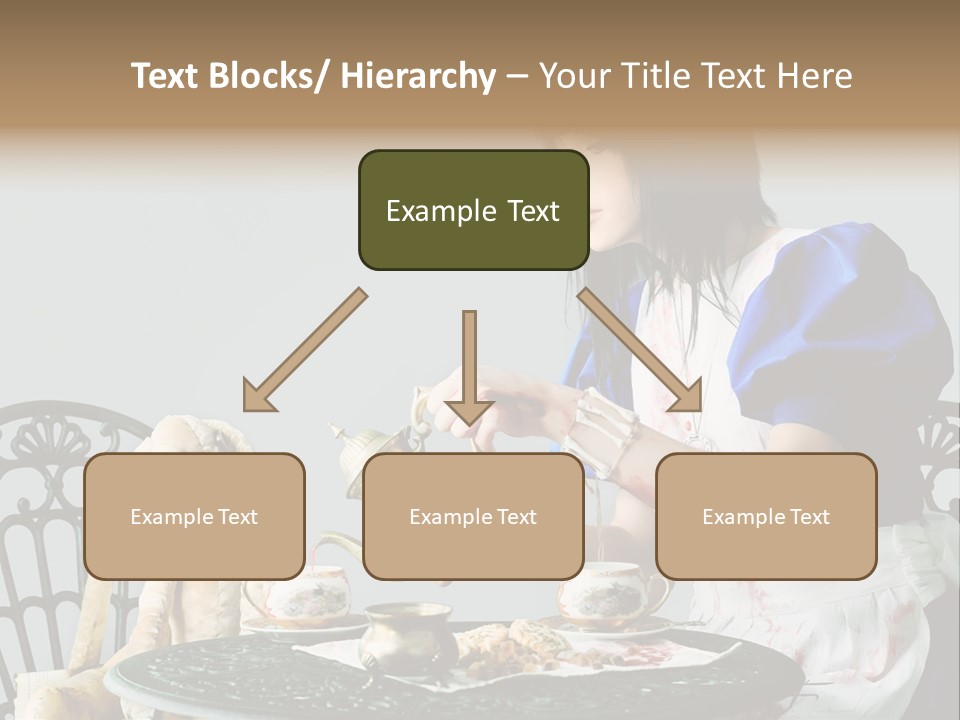 Text Blocks/ Hierarchy – Your Title Text Here

Example Text

Example Text

Example Text

Example Text